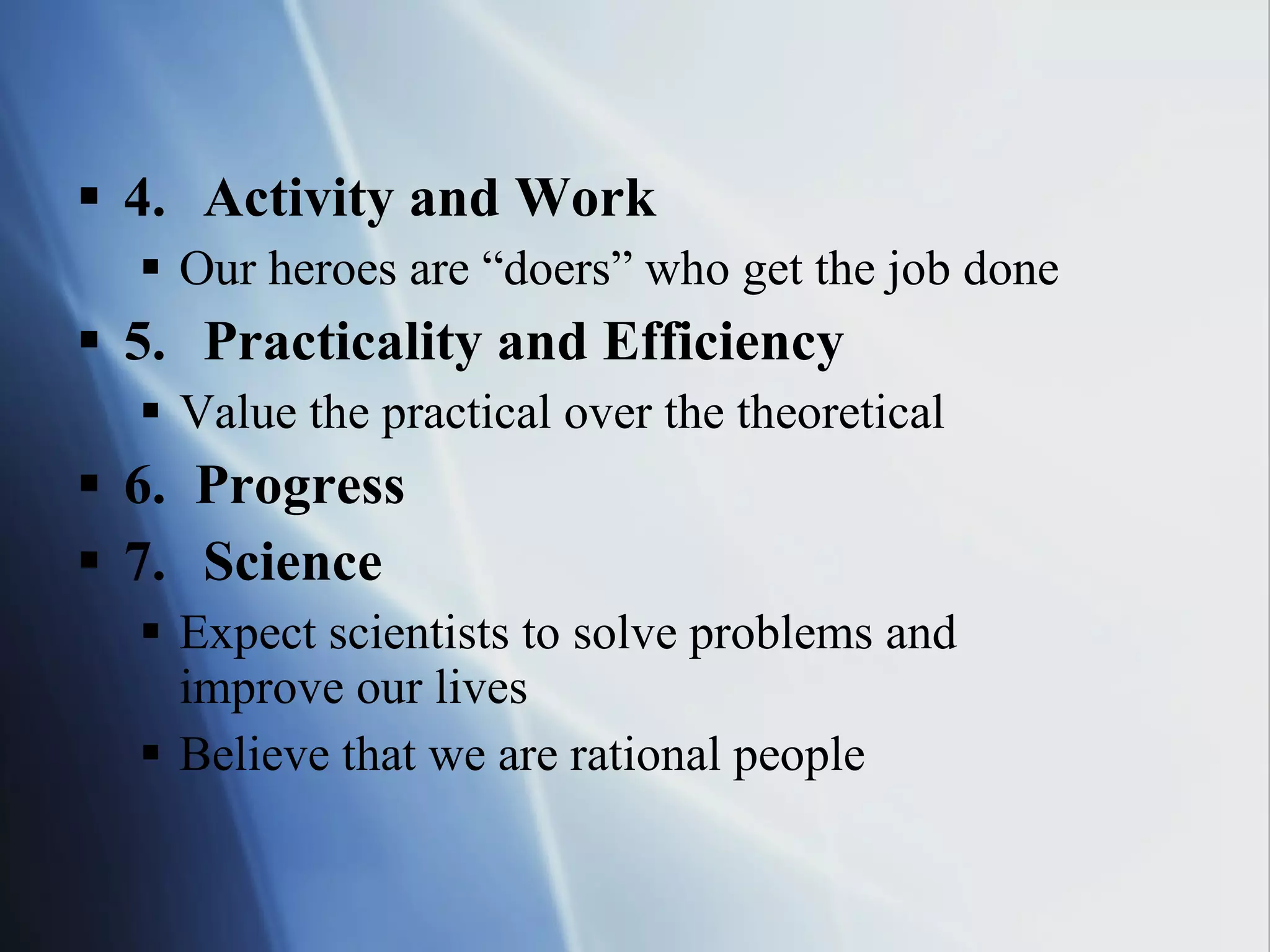 ▪ 4. Activity and Work
▪ Our heroes are “doers” who get the job done
▪ 5. Practicality and Efficiency
▪ Value the practical over the theoretical
▪ 6. Progress
▪ 7. Science
▪ Expect scientists to solve problems and improve our lives
▪ Believe that we are rational people